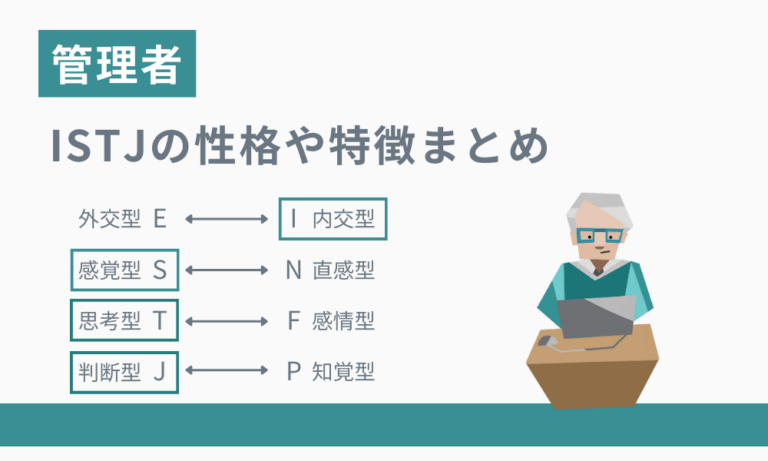 管理者

ISTJの性格や特徴まとめ

外交型 E ⟷ I 内交型

感覚型 S ⟷ N 直感型

思考型 T ⟷ F 感情型

判断型 J ⟷ P 知覚型